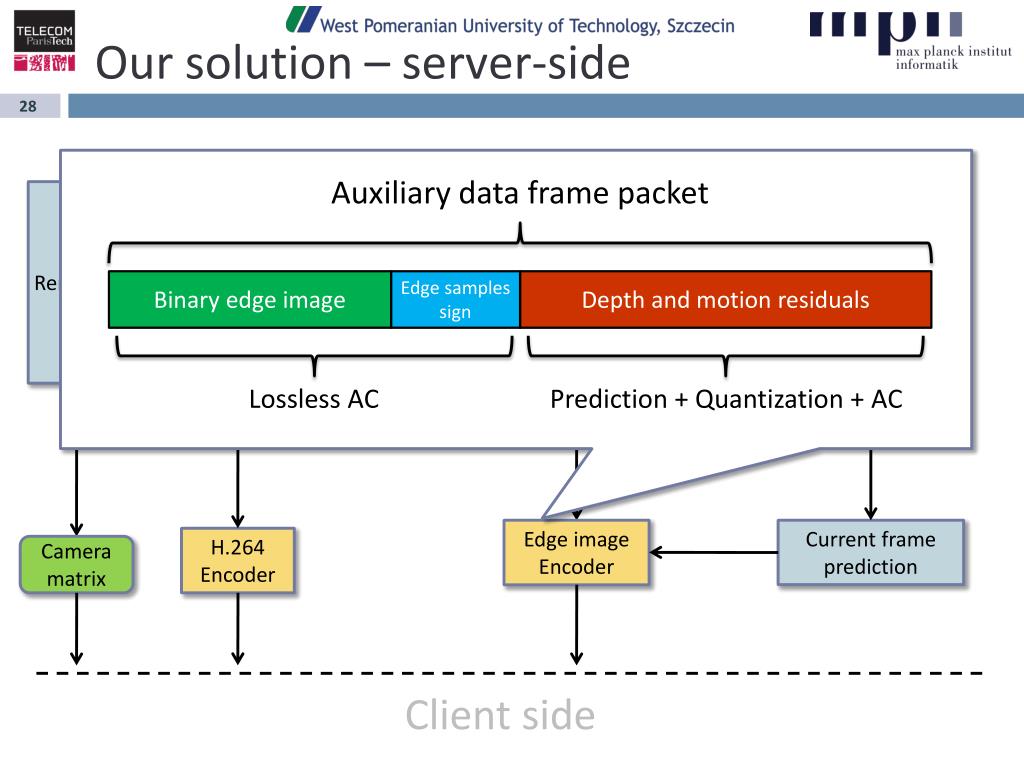 TELECOM ParisTech

West Pomeranian University of Technology, Szczecin

mpii max planck institut informatik

Our solution – server-side

28

Auxiliary data frame packet

Re

Binary edge image

Edge samples sign

Depth and motion residuals

Lossless AC

Prediction + Quantization + AC

Camera matrix

H.264 Encoder

Edge image Encoder

Current frame prediction

Client side